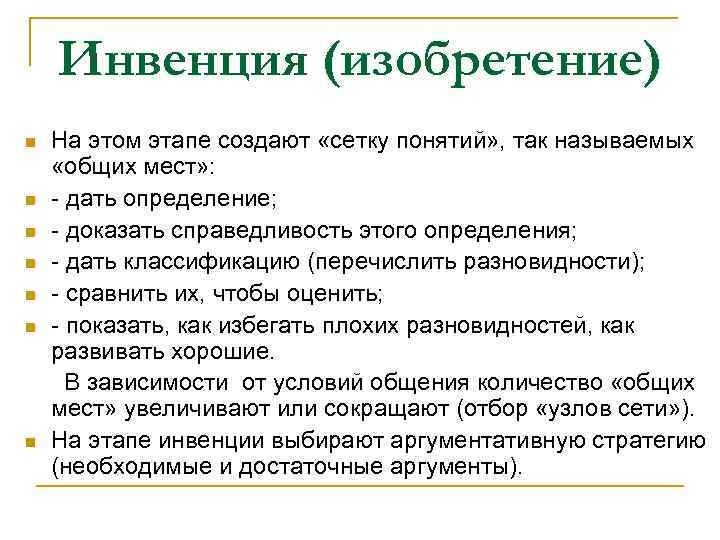 Инвенция (изобретение)

На этом этапе создают «сетку понятий», так называемых «общих мест»:

- дать определение;

- доказать справедливость этого определения;

- дать классификацию (перечислить разновидности);

- сравнить их, чтобы оценить;

- показать, как избегать плохих разновидностей, как развивать хорошие.

В зависимости от условий общения количество «общих мест» увеличивают или сокращают (отбор «узлов сети»).

На этапе инвенции выбирают аргументативную стратегию (необходимые и достаточные аргументы).